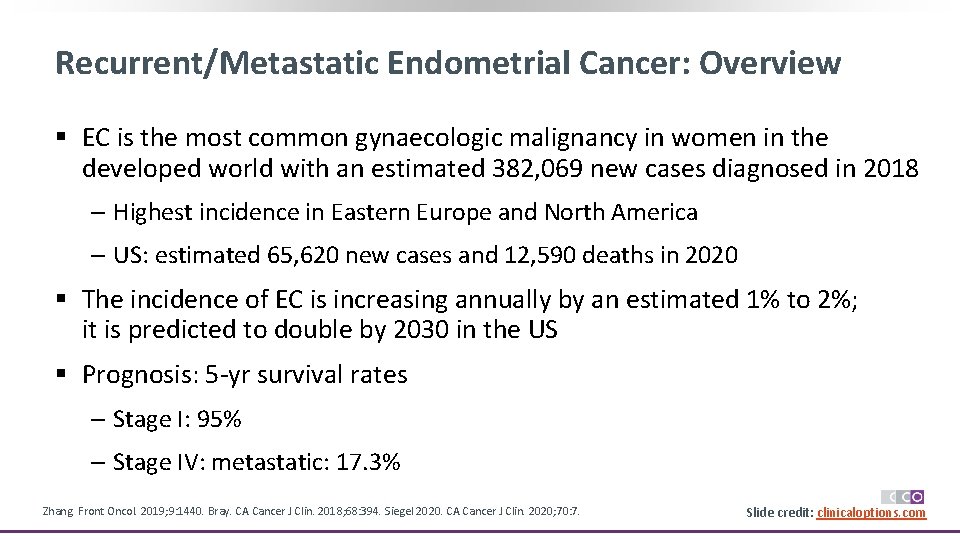 Recurrent/Metastatic Endometrial Cancer: Overview

▪ EC is the most common gynaecologic malignancy in women in the developed world with an estimated 382,069 new cases diagnosed in 2018

– Highest incidence in Eastern Europe and North America

– US: estimated 65,620 new cases and 12,590 deaths in 2020

▪ The incidence of EC is increasing annually by an estimated 1% to 2%; it is predicted to double by 2030 in the US

▪ Prognosis: 5-yr survival rates

– Stage I: 95%

– Stage IV: metastatic: 17.3%

Zhang. Front Oncol. 2019;9:1440. Bray. CA Cancer J Clin. 2018;68:394. Siegel 2020. CA Cancer J Clin. 2020;70:7.

CCO

Slide credit: clinicaloptions.com